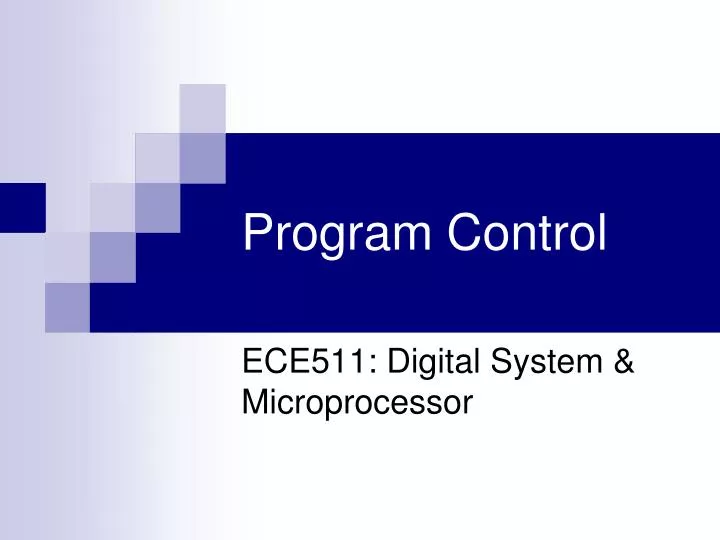 Program Control

ECE511: Digital System & Microprocessor